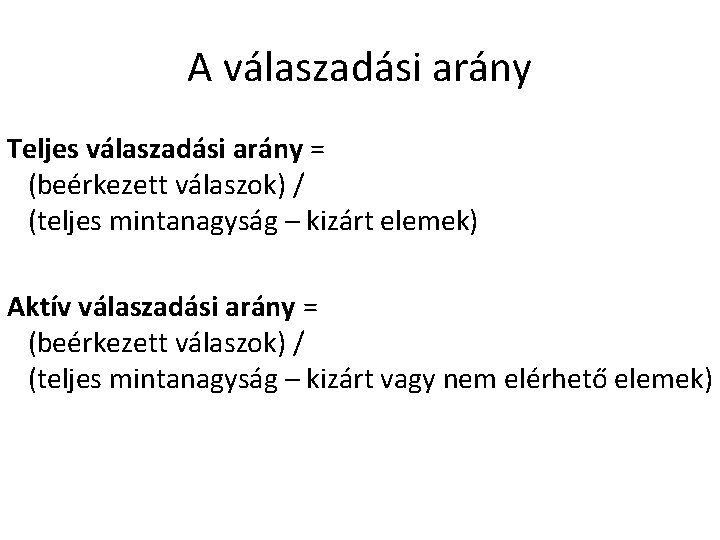 A válaszadási arány

Teljes válaszadási arány =
(beérkezett válaszok) /
(teljes mintanagyság – kizárt elemek)

Aktív válaszadási arány =
(beérkezett válaszok) /
(teljes mintanagyság – kizárt vagy nem elérhető elemek)